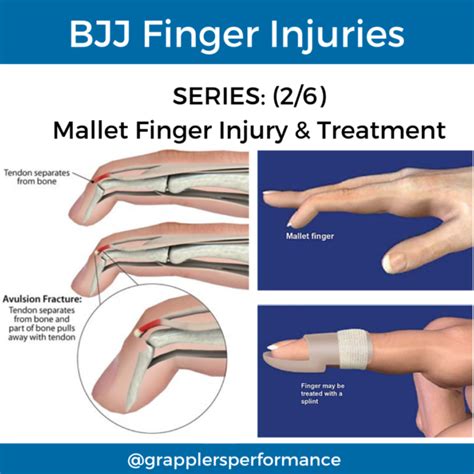 BJJ Finger Injuries

SERIES: (2/6)
Mallet Finger Injury & Treatment

Tendon separates from bone

Avulsion Fracture: Tendon separates from bone and part of bone pulls away with tendon

Mallet finger

Finger may be treated with a splint

@grapplersperformance